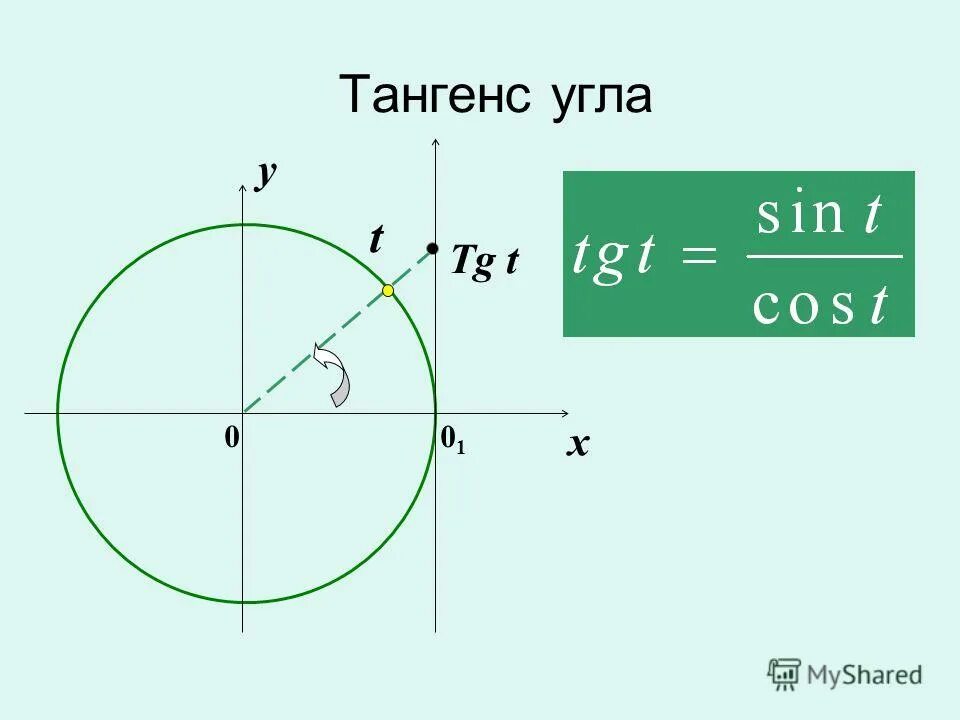 Тангенс угла

y

t

Tg t

$tg\,t = \frac{\sin t}{\cos t}$

0

$0_1$

x

MyShared